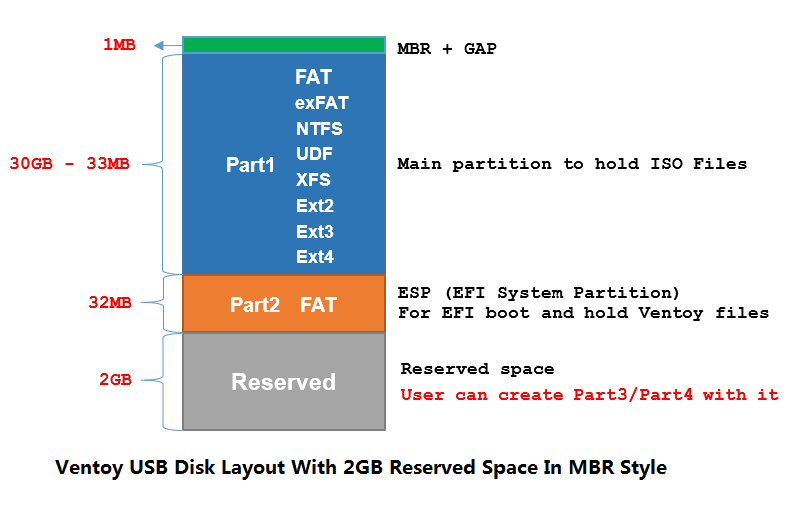 1MB

MBR + GAP

30GB - 33MB

Part1

FAT
exFAT
NTFS
UDF
XFS
Ext2
Ext3
Ext4

Main partition to hold ISO Files

32MB

Part2 FAT

ESP (EFI System Partition)
For EFI boot and hold Ventoy files

2GB

Reserved

Reserved space
User can create Part3/Part4 with it

Ventoy USB Disk Layout With 2GB Reserved Space In MBR Style